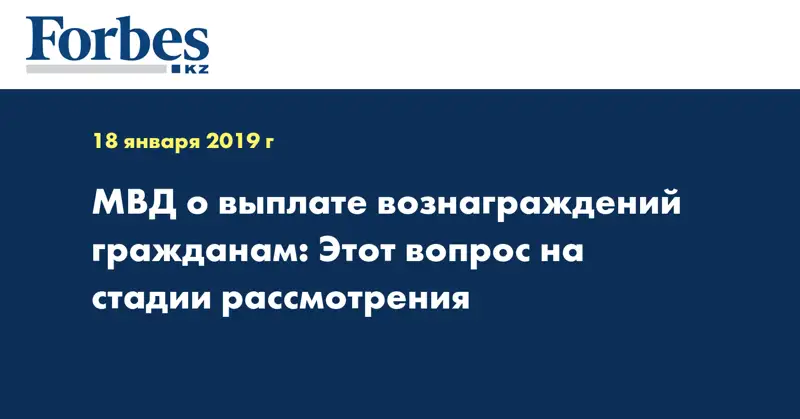 Forbes
KZ

18 января 2019 г

МВД о выплате вознаграждений гражданам: Этот вопрос на стадии рассмотрения